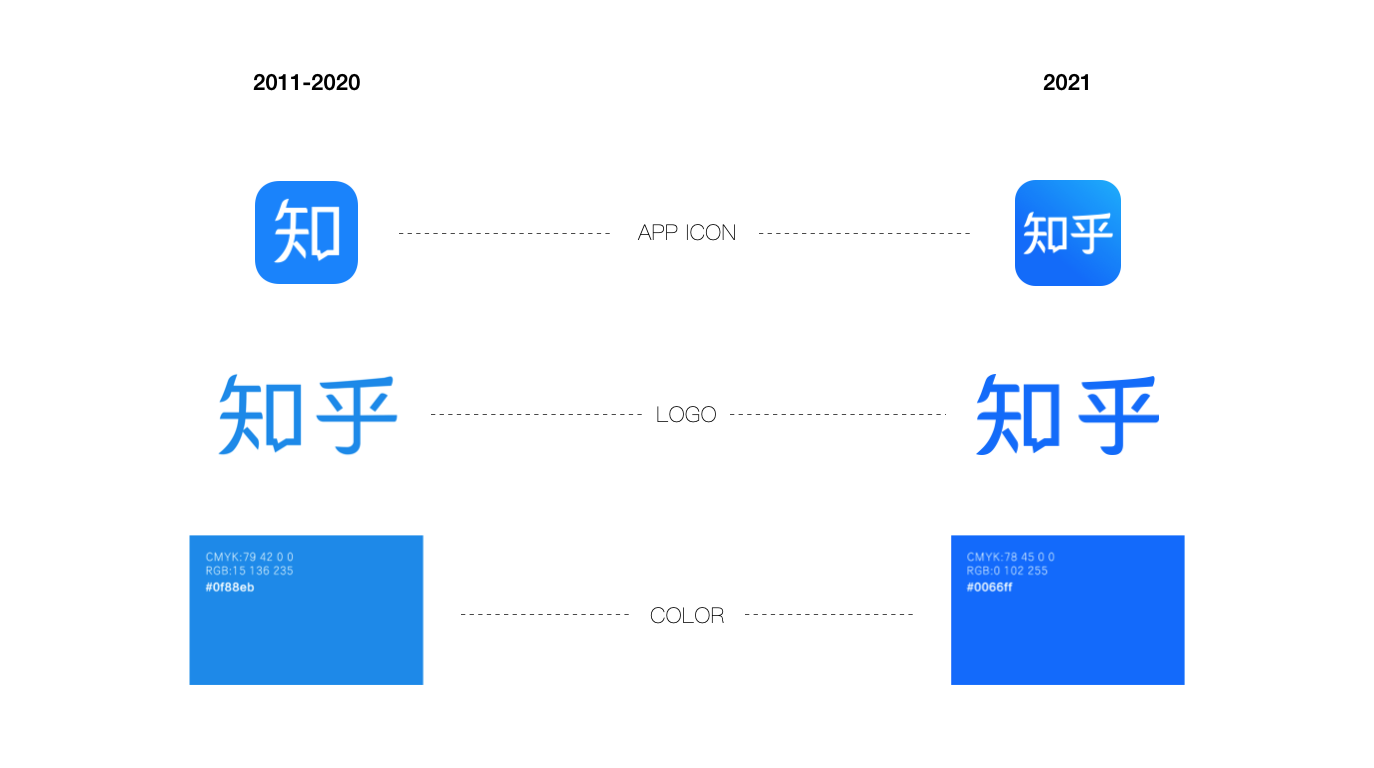 2011-2020

2021

知

APP ICON

知乎

知乎

LOGO

知乎

CMYK:79 42 0 0
RGB:15 136 235
#0f88eb

COLOR

CMYK:78 45 0 0
RGB:0 102 255
#0066ff